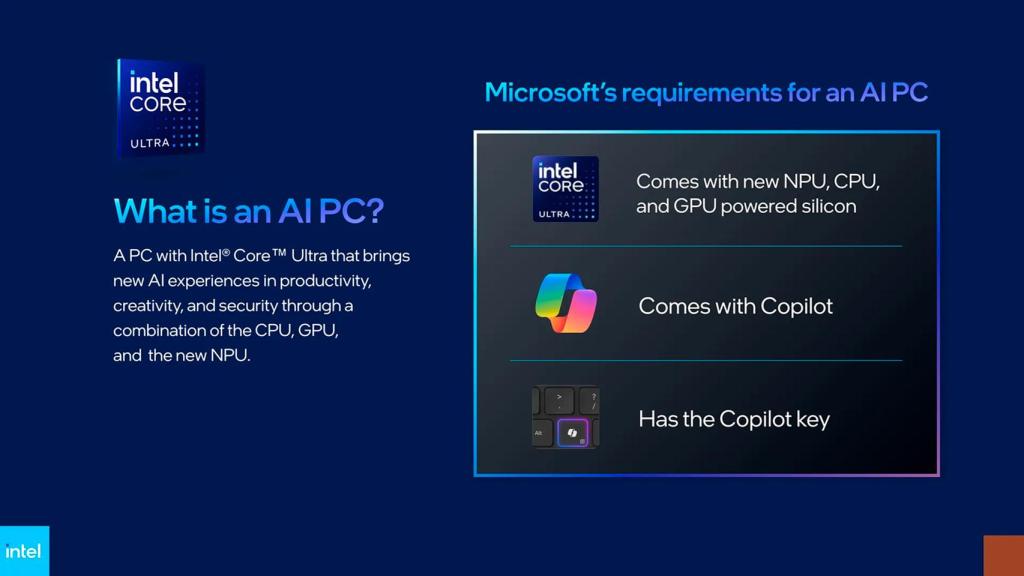 intel
CORE
ULTRA

What is an AI PC?

A PC with Intel® Core™ Ultra that brings new AI experiences in productivity, creativity, and security through a combination of the CPU, GPU, and the new NPU.

Microsoft's requirements for an AI PC

intel
CORE
ULTRA

Comes with new NPU, CPU, and GPU powered silicon

Comes with Copilot

>
.
?
/
Alt

Has the Copilot key

intel